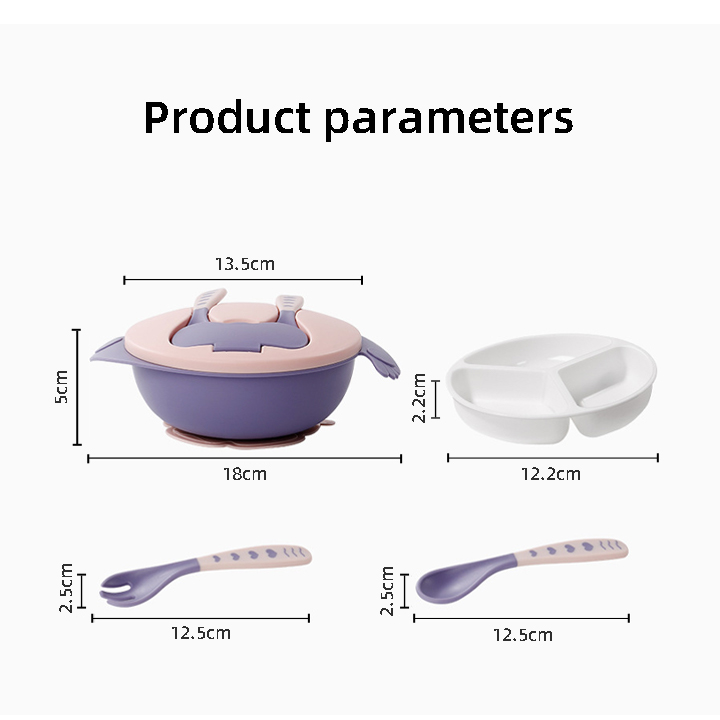 Product parameters

13.5cm

5cm

18cm

2.2cm

12.2cm

2.5cm

12.5cm

2.5cm

12.5cm